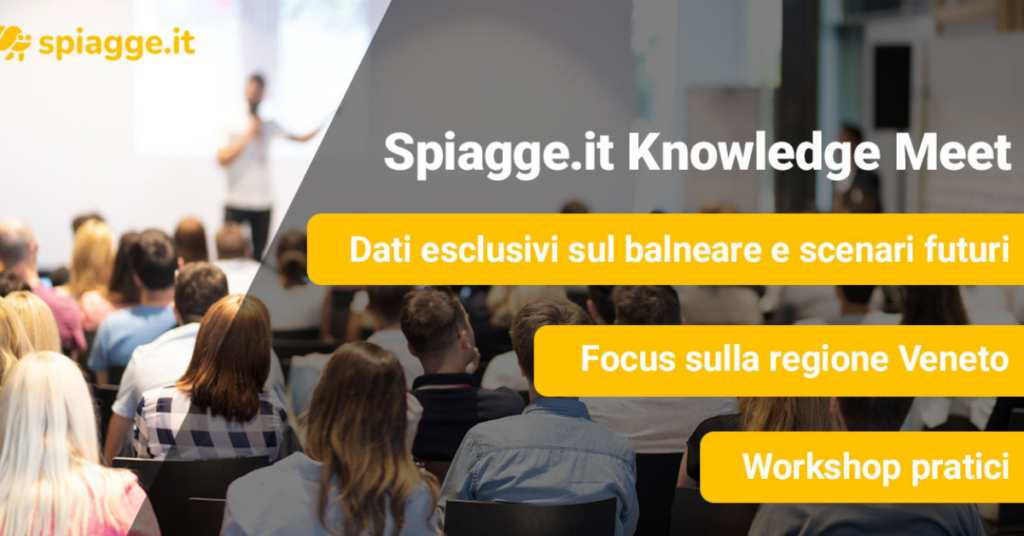 spiagge.it

Spiagge.it Knowledge Meet

Dati esclusivi sul balneare e scenari futuri

Focus sulla regione Veneto

Workshop pratici